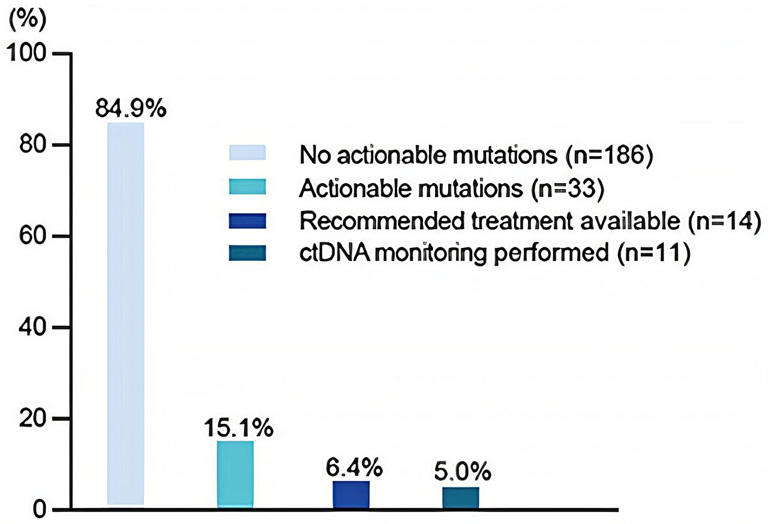 (%)
100
80
60
40
20
0

84.9%
15.1%
6.4%
5.0%

No actionable mutations (n=186)
Actionable mutations (n=33)
Recommended treatment available (n=14)
ctDNA monitoring performed (n=11)